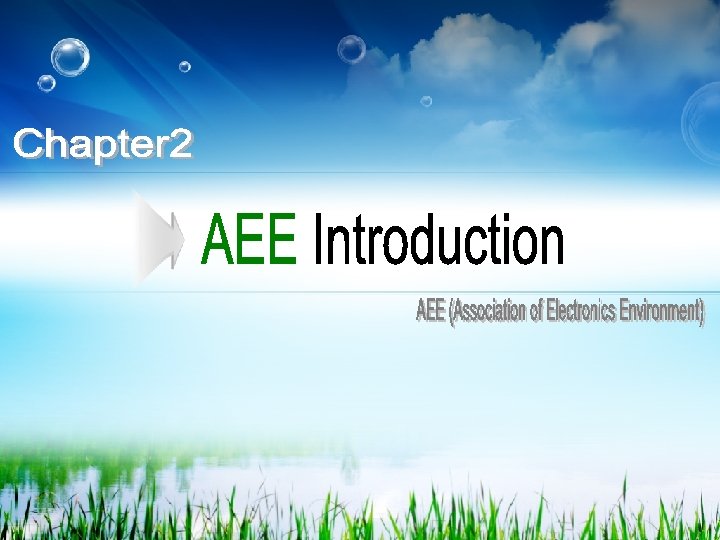 Chapter2

AEE Introduction

AEE (Association of Electronics Environment)